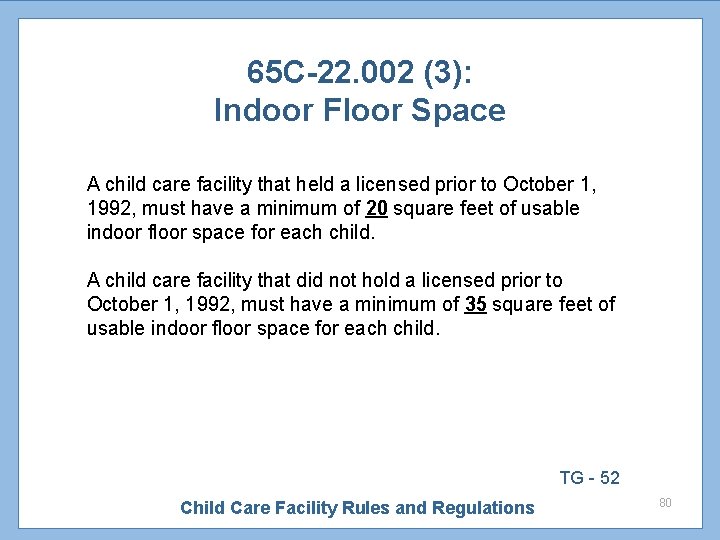 65C-22.002 (3):
Indoor Floor Space

A child care facility that held a licensed prior to October 1, 1992, must have a minimum of 20 square feet of usable indoor floor space for each child.

A child care facility that did not hold a licensed prior to October 1, 1992, must have a minimum of 35 square feet of usable indoor floor space for each child.

TG - 52

Child Care Facility Rules and Regulations

80